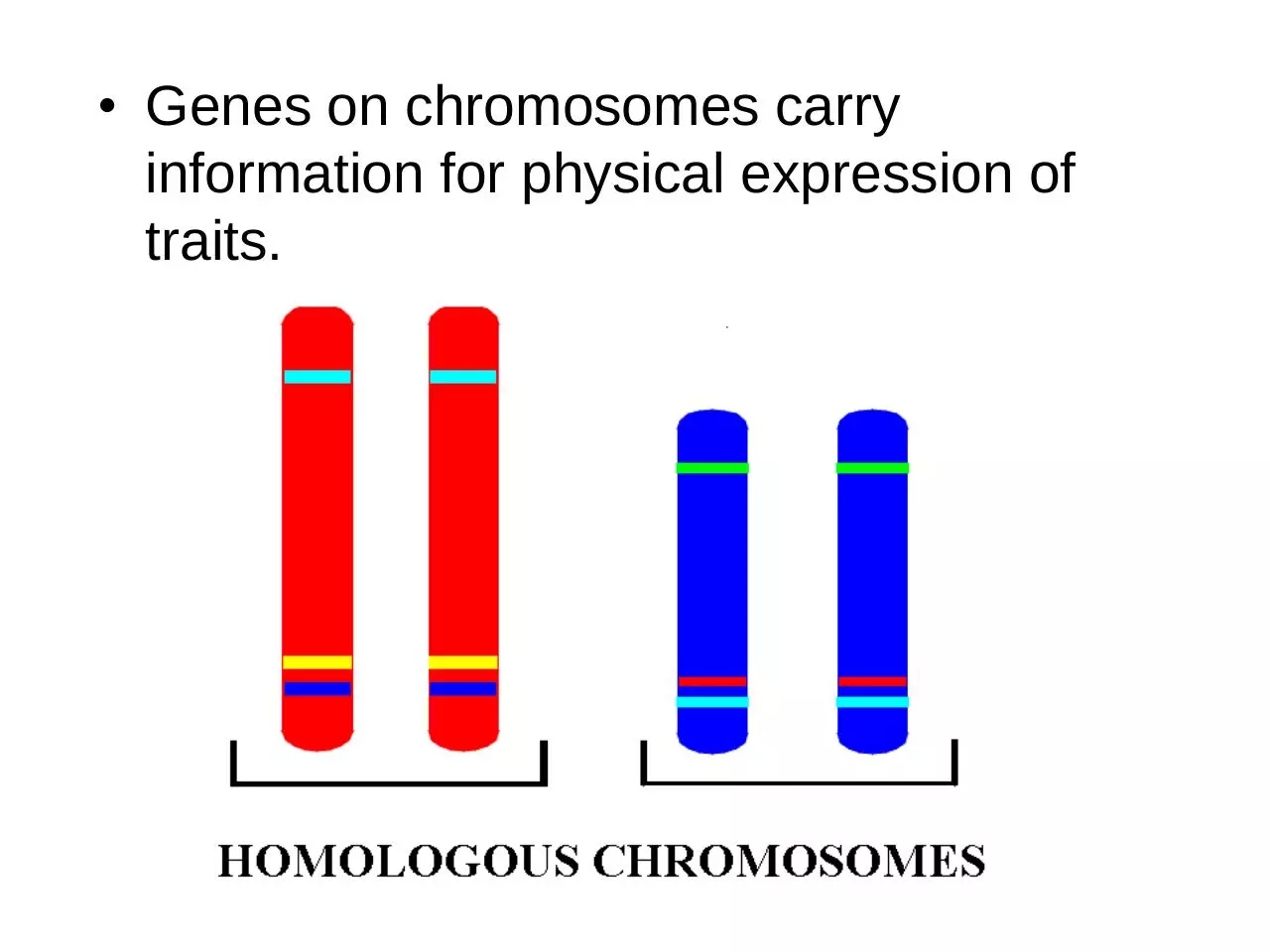 • Genes on chromosomes carry information for physical expression of traits.

HOMOLOGOUS CHROMOSOMES